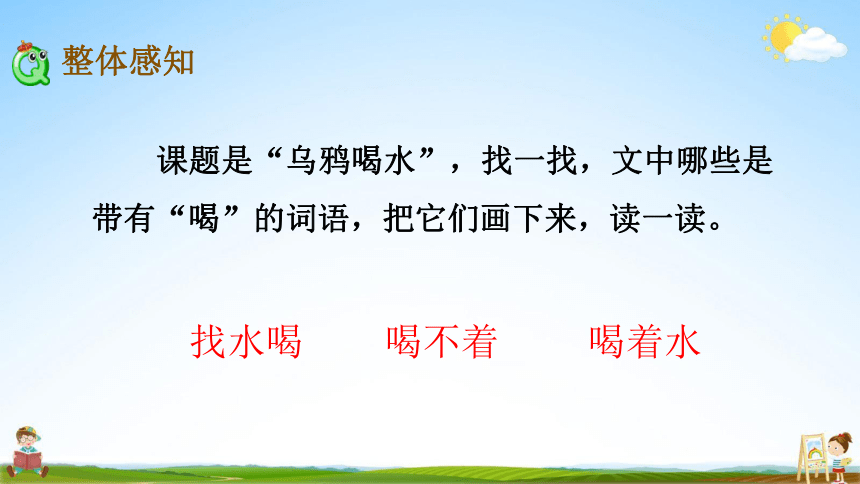 整体感知

课题是“乌鸦喝水”，找一找，文中哪些是带有“喝”的词语，把它们画下来，读一读。

找水喝　　喝不着　　喝着水